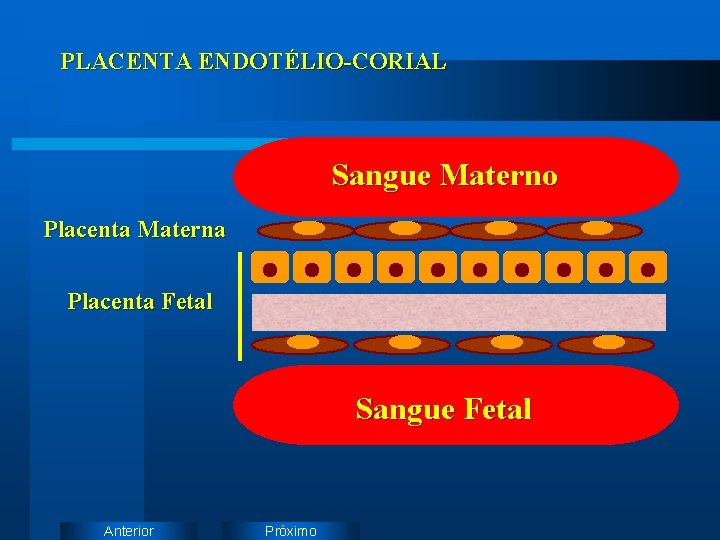 PLACENTA ENDOTÉLIO-CORIAL

Sangue Materno

Placenta Materna

Placenta Fetal

Sangue Fetal

Anterior

Próximo